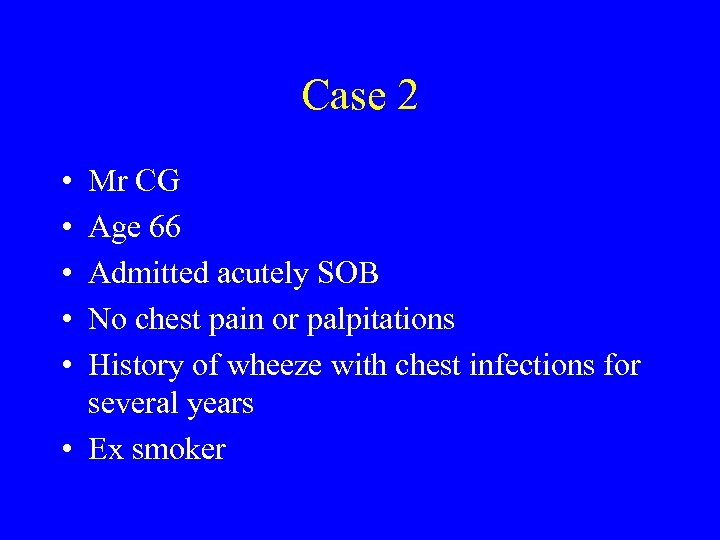 Case 2

• Mr CG
• Age 66
• Admitted acutely SOB
• No chest pain or palpitations
• History of wheeze with chest infections for several years
• Ex smoker